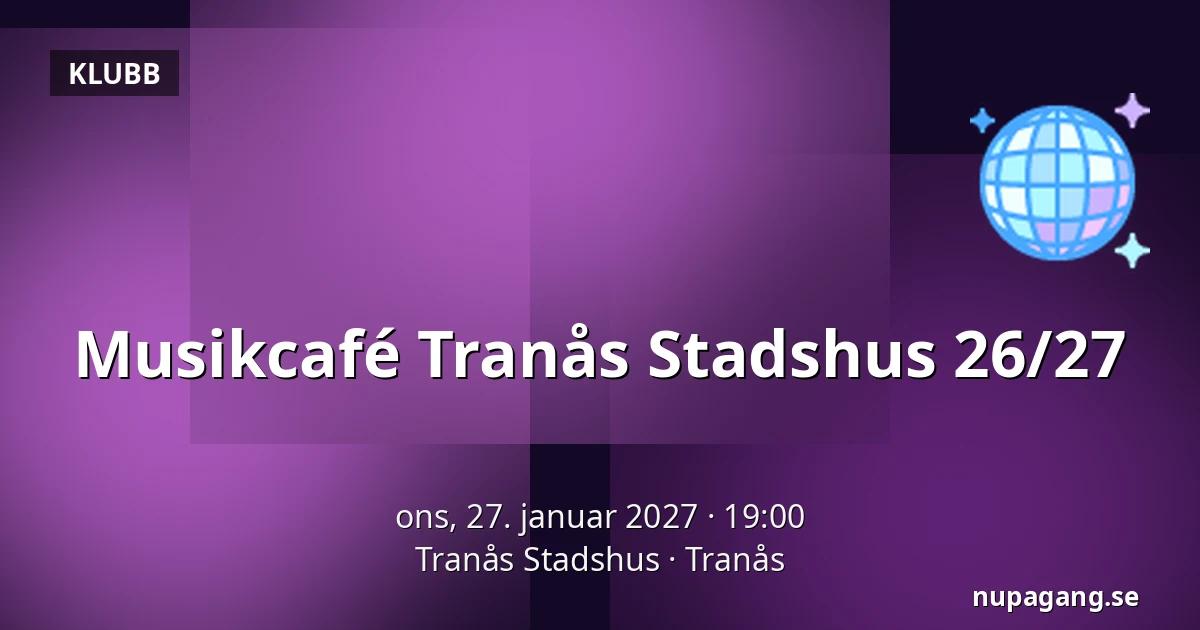 KLUBB

Musikcafé Tranås Stadshus 26/27

ons, 27. januar 2027 · 19:00
Tranås Stadshus · Tranås

nupagang.se